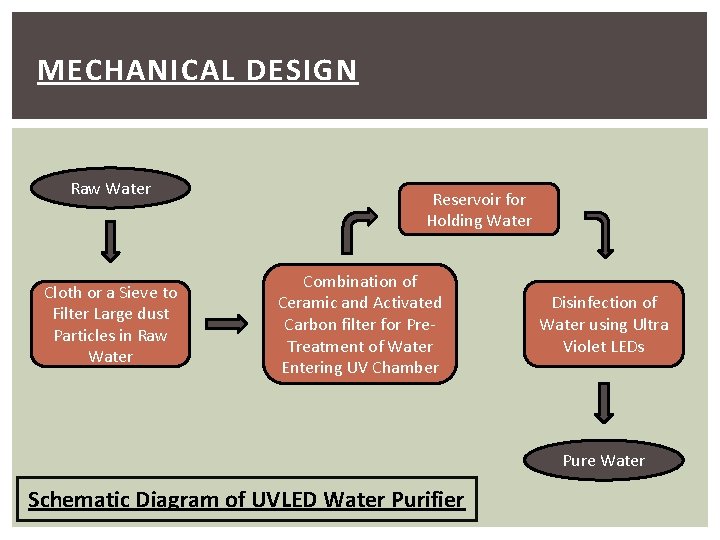 MECHANICAL DESIGN

Raw Water

Cloth or a Sieve to Filter Large dust Particles in Raw Water

Combination of Ceramic and Activated Carbon filter for Pre-Treatment of Water Entering UV Chamber

Reservoir for Holding Water

Disinfection of Water using Ultra Violet LEDs

Pure Water

Schematic Diagram of UVLED Water Purifier